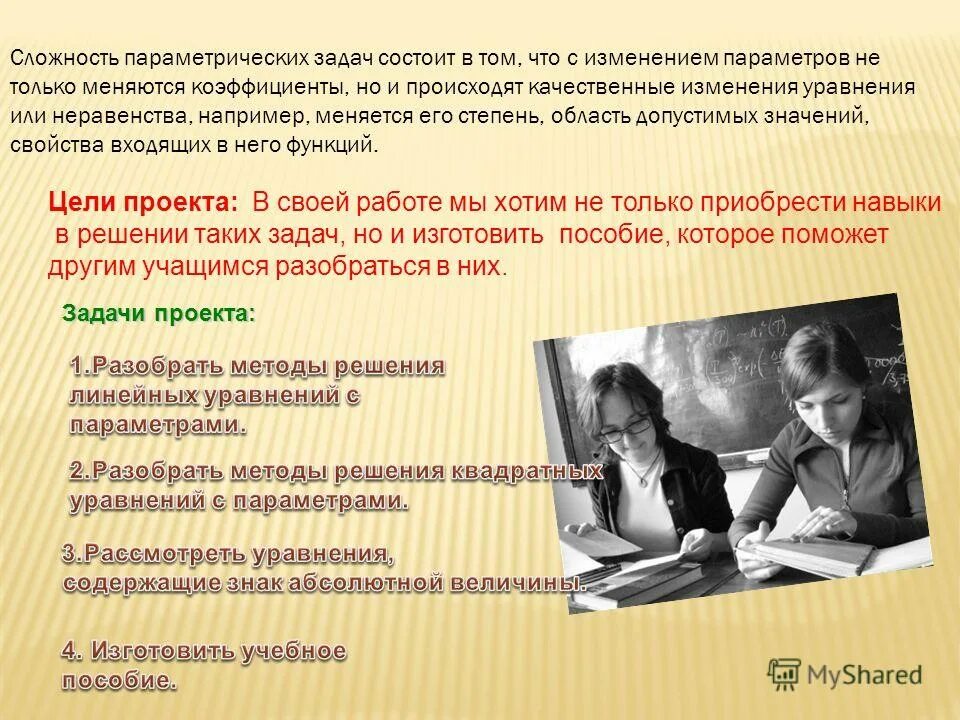 Сложность параметрических задач состоит в том, что с изменением параметров не только меняются коэффициенты, но и происходят качественные изменения уравнения или неравенства, например, меняется его степень, область допустимых значений, свойства входящих в него функций.

Цели проекта: В своей работе мы хотим не только приобрести навыки в решении таких задач, но и изготовить пособие, которое поможет другим учащимся разобраться в них.

Задачи проекта:

1.Разобрать методы решения линейных уравнений с параметрами.

2.Разобрать методы решения квадратных уравнений с параметрами.

3.Рассмотреть уравнения, содержащие знак абсолютной величины.

4. Изготовить учебное пособие.

MyShared